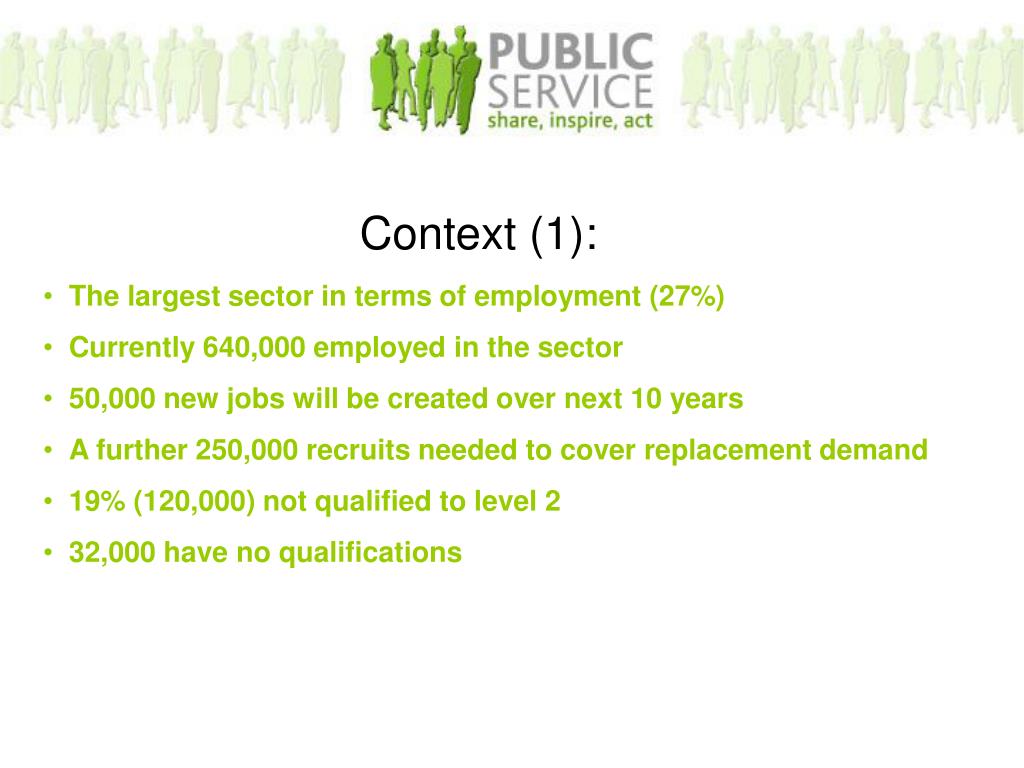 PUBLIC SERVICE
share, inspire, act

Context (1):

• The largest sector in terms of employment (27%)
• Currently 640,000 employed in the sector
• 50,000 new jobs will be created over next 10 years
• A further 250,000 recruits needed to cover replacement demand
• 19% (120,000) not qualified to level 2
• 32,000 have no qualifications